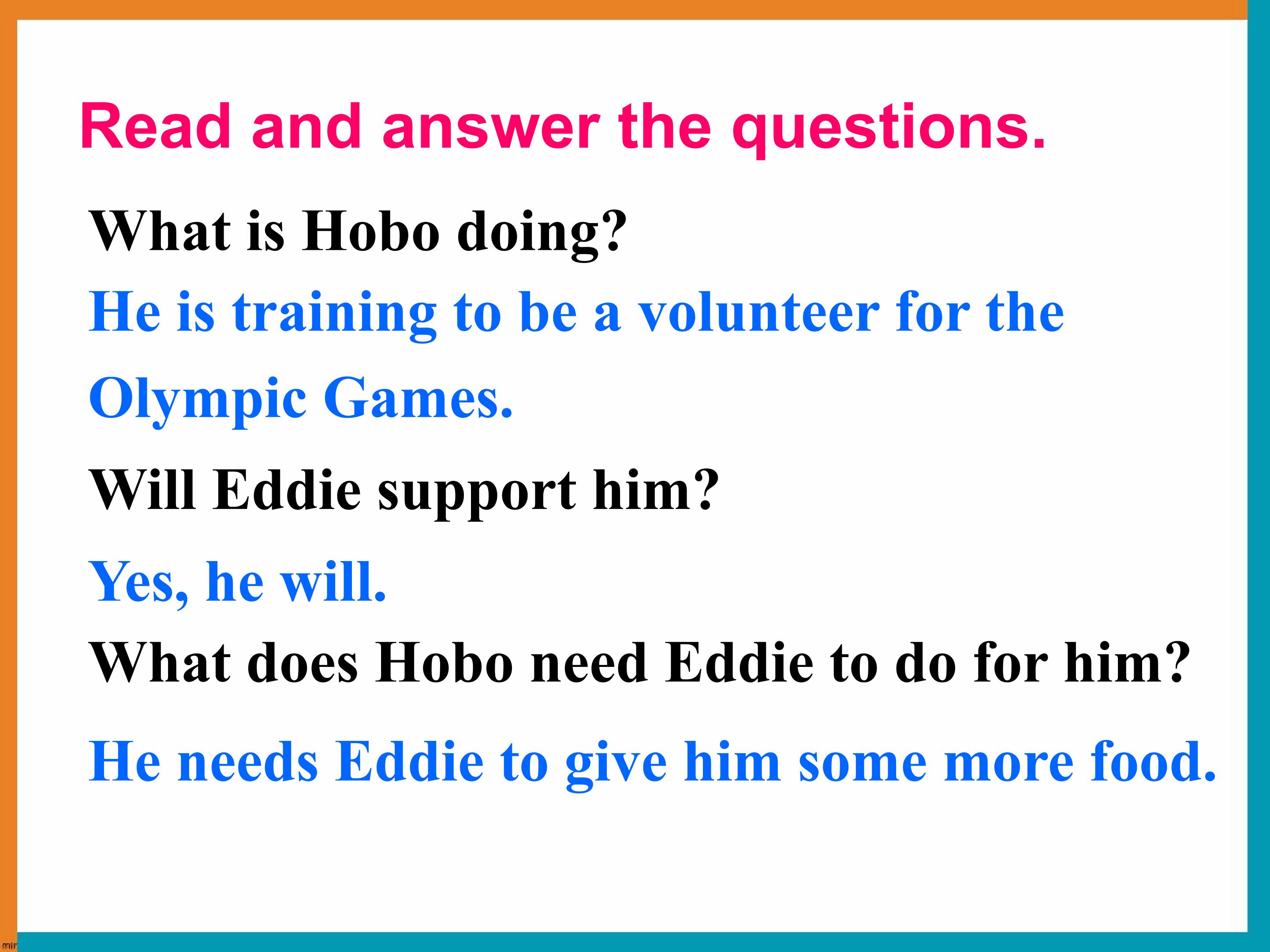 Read and answer the questions.

What is Hobo doing?

He is training to be a volunteer for the Olympic Games.

Will Eddie support him?

Yes, he will.

What does Hobo need Eddie to do for him?

He needs Eddie to give him some more food.